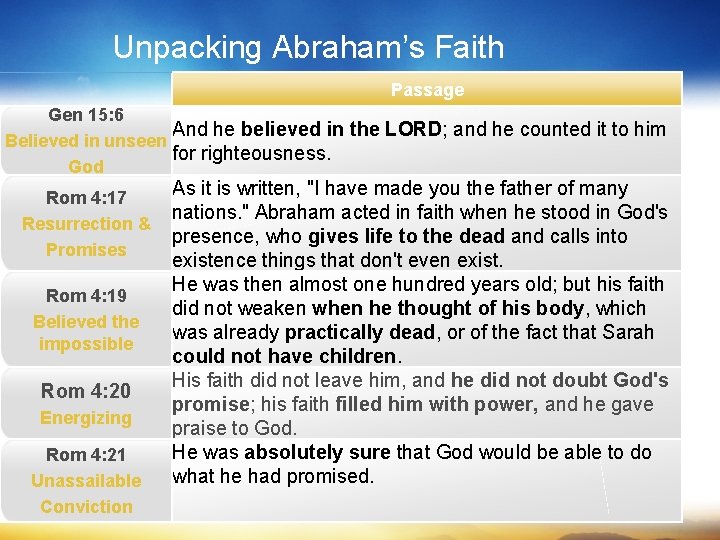 Unpacking Abraham's Faith

| | Passage |
|---|---|
| Gen 15:6 Believed in unseen God | And he **believed in the LORD**; and he counted it to him for righteousness. |
| Rom 4:17 Resurrection & Promises | As it is written, "I have made you the father of many nations." Abraham acted in faith when he stood in God's presence, who **gives life to the dead** and calls into existence things that don't even exist. |
| Rom 4:19 Believed the impossible | He was then almost one hundred years old; but his faith did not weaken **when he thought of his body**, which was already **practically dead**, or of the fact that Sarah **could not have children**. |
| Rom 4:20 Energizing | His faith did not leave him, and **he did not doubt God's promise**; his faith **filled him with power,** and he gave praise to God. |
| Rom 4:21 Unassailable Conviction | He was **absolutely sure** that God would be able to do what he had promised. |